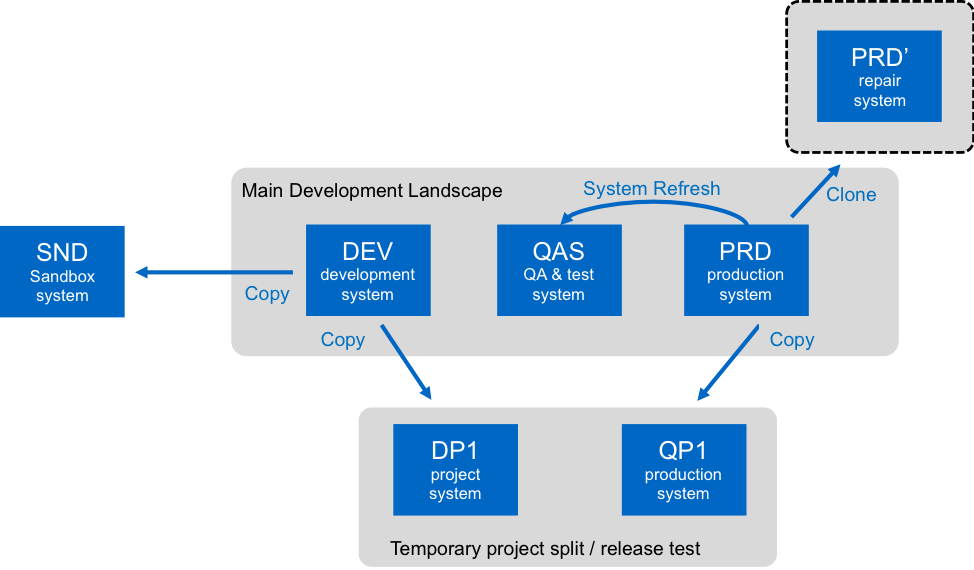 PRD'
repair
system

Main Development Landscape

System Refresh

Clone

SND
Sandbox
system

Copy

DEV
development
system

QAS
QA & test
system

PRD
production
system

Copy

Copy

DP1
project
system

QP1
production
system

Temporary project split / release test